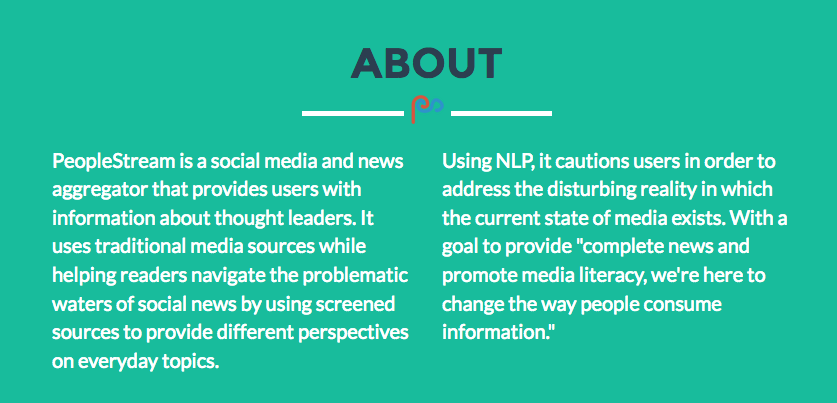 ABOUT

PeopleStream is a social media and news aggregator that provides users with information about thought leaders. It uses traditional media sources while helping readers navigate the problematic waters of social news by using screened sources to provide different perspectives on everyday topics.

Using NLP, it cautions users in order to address the disturbing reality in which the current state of media exists. With a goal to provide "complete news and promote media literacy, we're here to change the way people consume information."